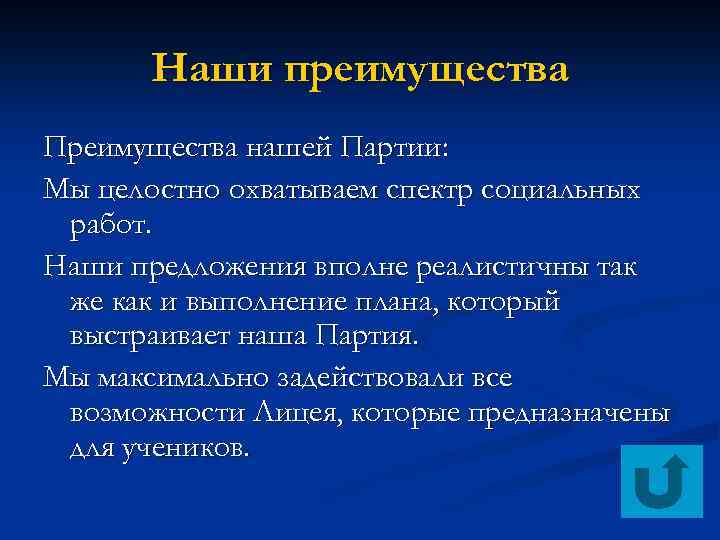 Наши преимущества

Преимущества нашей Партии:

Мы целостно охватываем спектр социальных работ.

Наши предложения вполне реалистичны так же как и выполнение плана, который выстраивает наша Партия.

Мы максимально задействовали все возможности Лицея, которые предназначены для учеников.